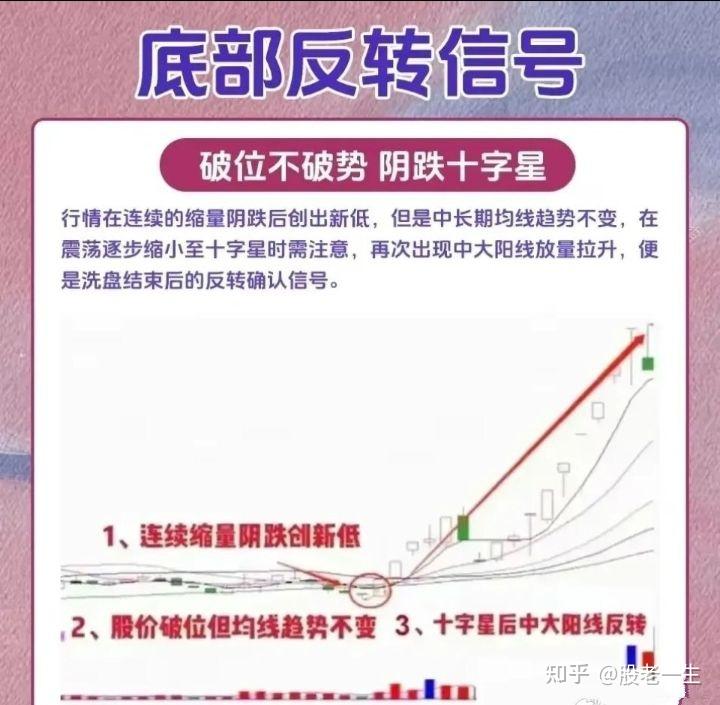 底部反转信号

破位不破势 阴跌十字星

行情在连续的缩量阴跌后创出新低，但是中长期均线趋势不变，在震荡逐步缩小至十字星时需注意，再次出现中大阳线放量拉升，便是洗盘结束后的反转确认信号。

1、连续缩量阴跌创新低

2、股价破位但均线趋势不变

3、十字星后中大阳线反转

知乎 @股老一生